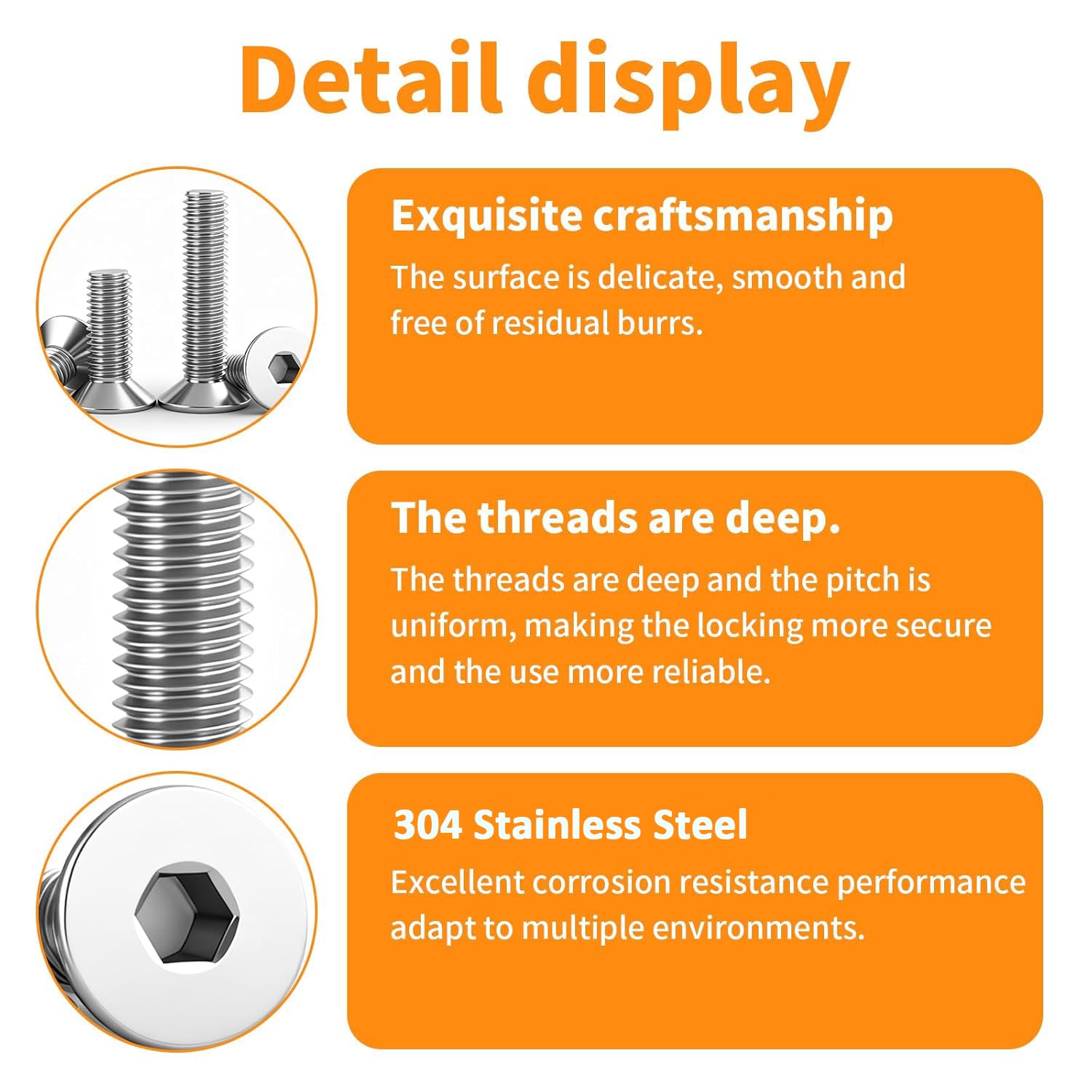 Detail display

Exquisite craftsmanship

The surface is delicate, smooth and free of residual burrs.

The threads are deep.

The threads are deep and the pitch is uniform, making the locking more secure and the use more reliable.

304 Stainless Steel

Excellent corrosion resistance performance adapt to multiple environments.